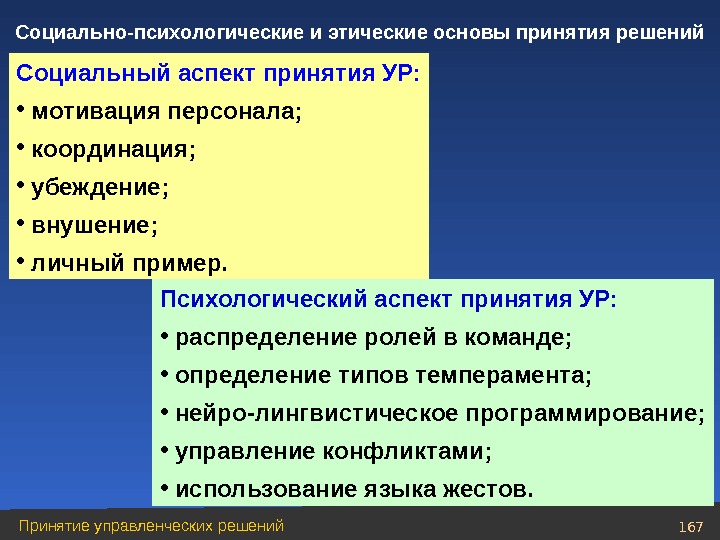 Социально-психологические и этические основы принятия решений

Социальный аспект принятия УР:

• мотивация персонала;

• координация;

• убеждение;

• внушение;

• личный пример.

Психологический аспект принятия УР:

• распределение ролей в команде;

• определение типов темперамента;

• нейро-лингвистическое программирование;

• управление конфликтами;

• использование языка жестов.

Принятие управленческих решений

167